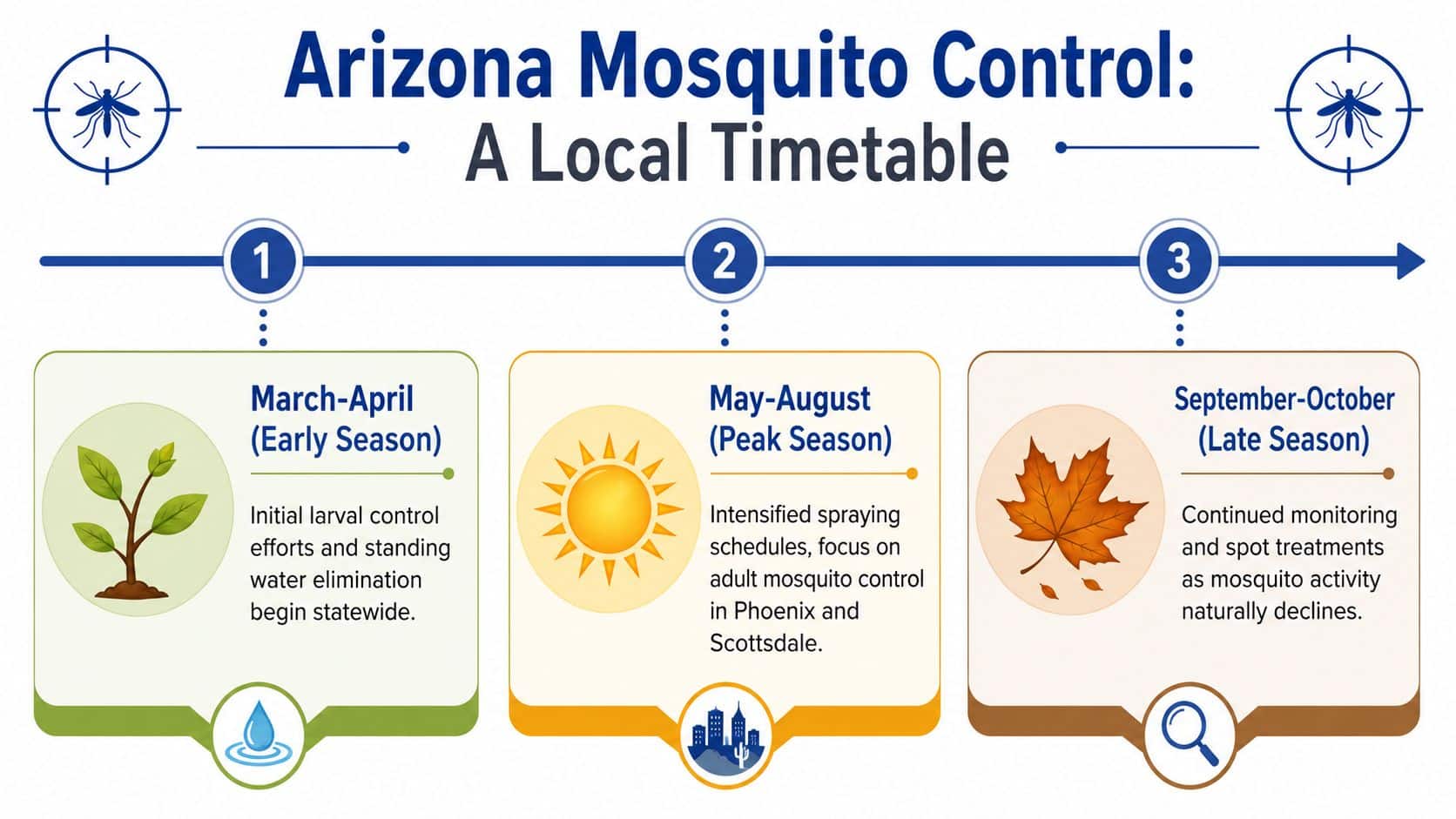 Arizona Mosquito Control:
A Local Timetable

1

2

3

March-April
(Early Season)

Initial larval control efforts and standing water elimination begin statewide.

May-August
(Peak Season)

Intensified spraying schedules, focus on adult mosquito control in Phoenix and Scottsdale.

September-October
(Late Season)

Continued monitoring and spot treatments as mosquito activity naturally declines.